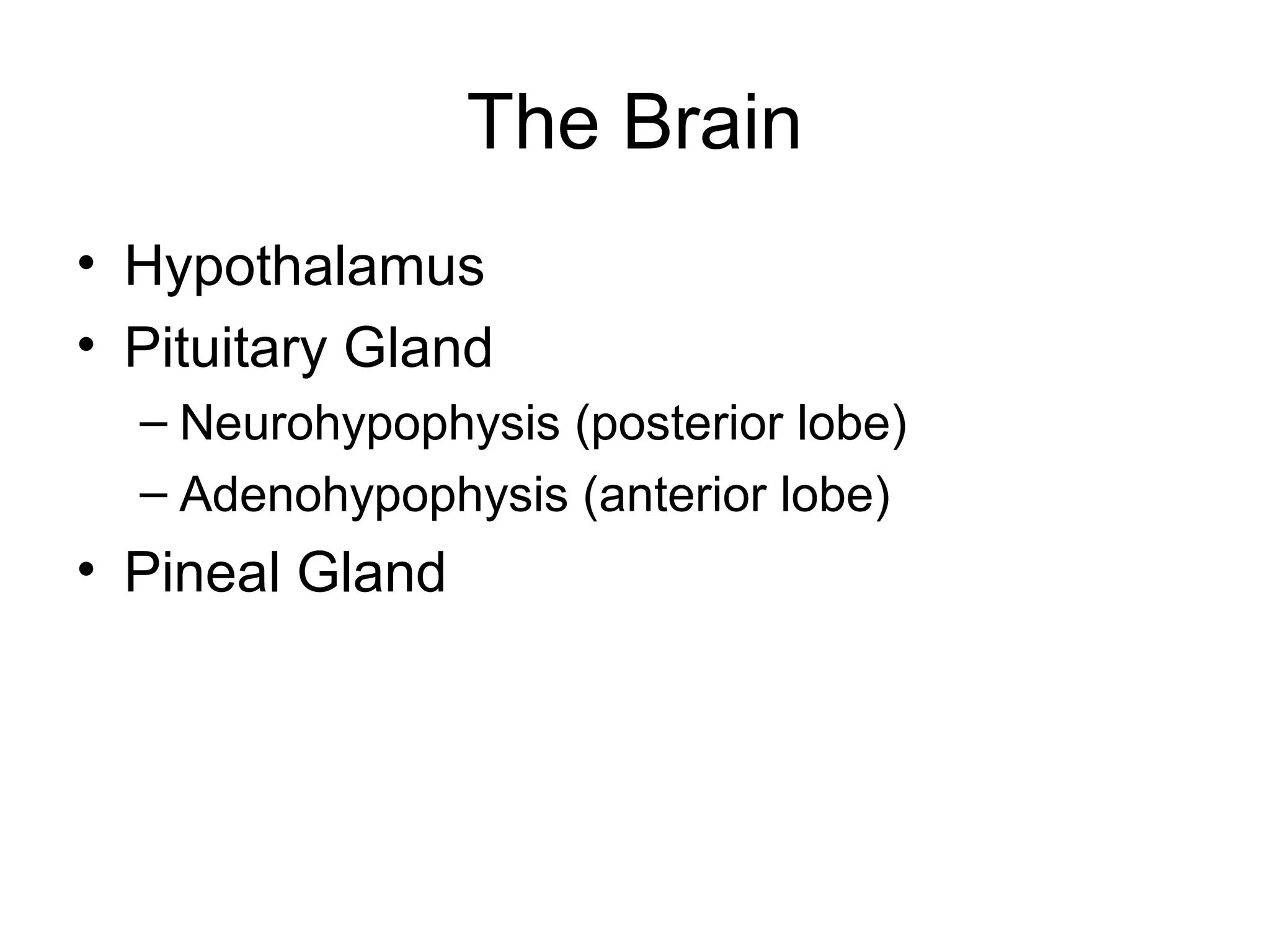 The Brain

• Hypothalamus
• Pituitary Gland
– Neurohypophysis (posterior lobe)
– Adenohypophysis (anterior lobe)
• Pineal Gland